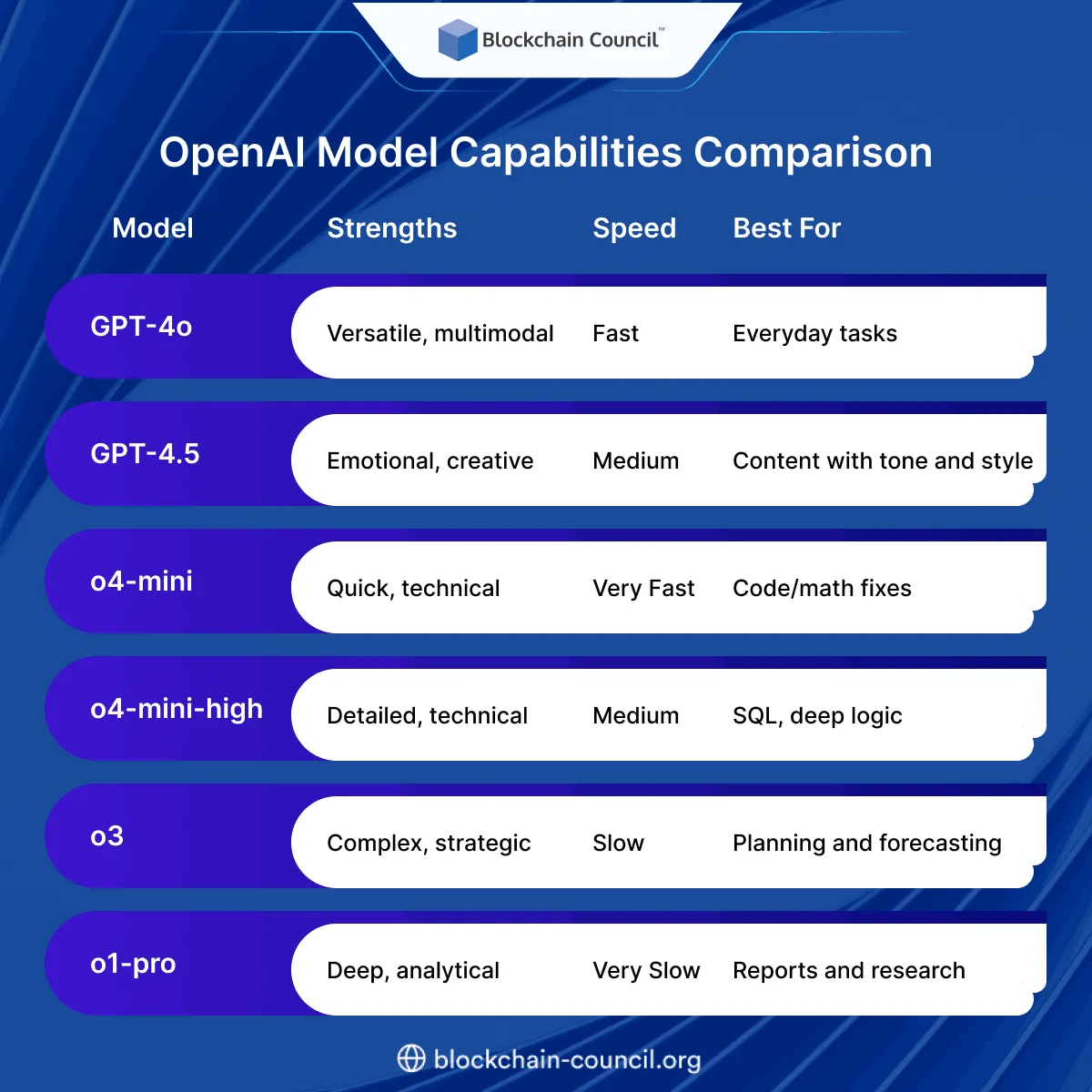 Blockchain Council™

OpenAI Model Capabilities Comparison

| Model | Strengths | Speed | Best For |
|---|---|---|---|
| GPT-4o | Versatile, multimodal | Fast | Everyday tasks |
| GPT-4.5 | Emotional, creative | Medium | Content with tone and style |
| o4-mini | Quick, technical | Very Fast | Code/math fixes |
| o4-mini-high | Detailed, technical | Medium | SQL, deep logic |
| o3 | Complex, strategic | Slow | Planning and forecasting |
| o1-pro | Deep, analytical | Very Slow | Reports and research |

blockchain-council.org